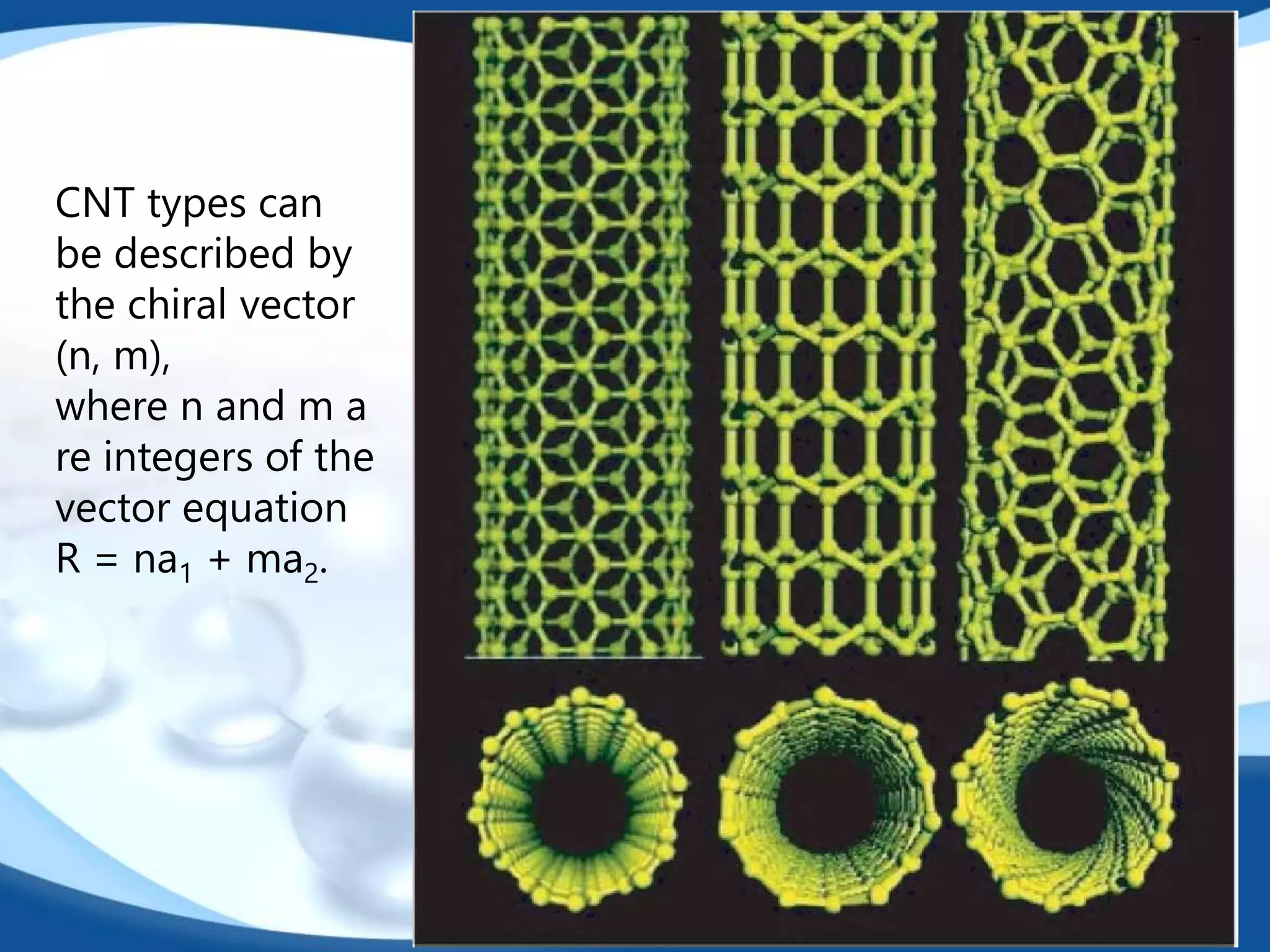 CNT types can be described by the chiral vector (n, m), where n and m a re integers of the vector equation $R = na_1 + ma_2$.